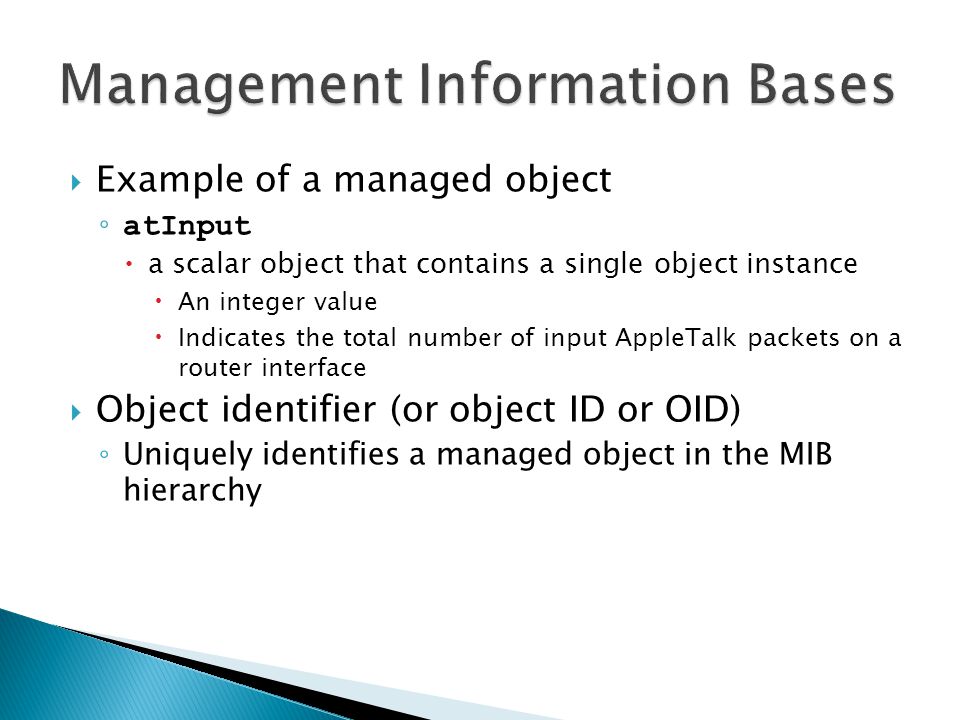 Management Information Bases

Example of a managed object

atInput

a scalar object that contains a single object instance

An integer value

Indicates the total number of input AppleTalk packets on a router interface

Object identifier (or object ID or OID)

Uniquely identifies a managed object in the MIB hierarchy